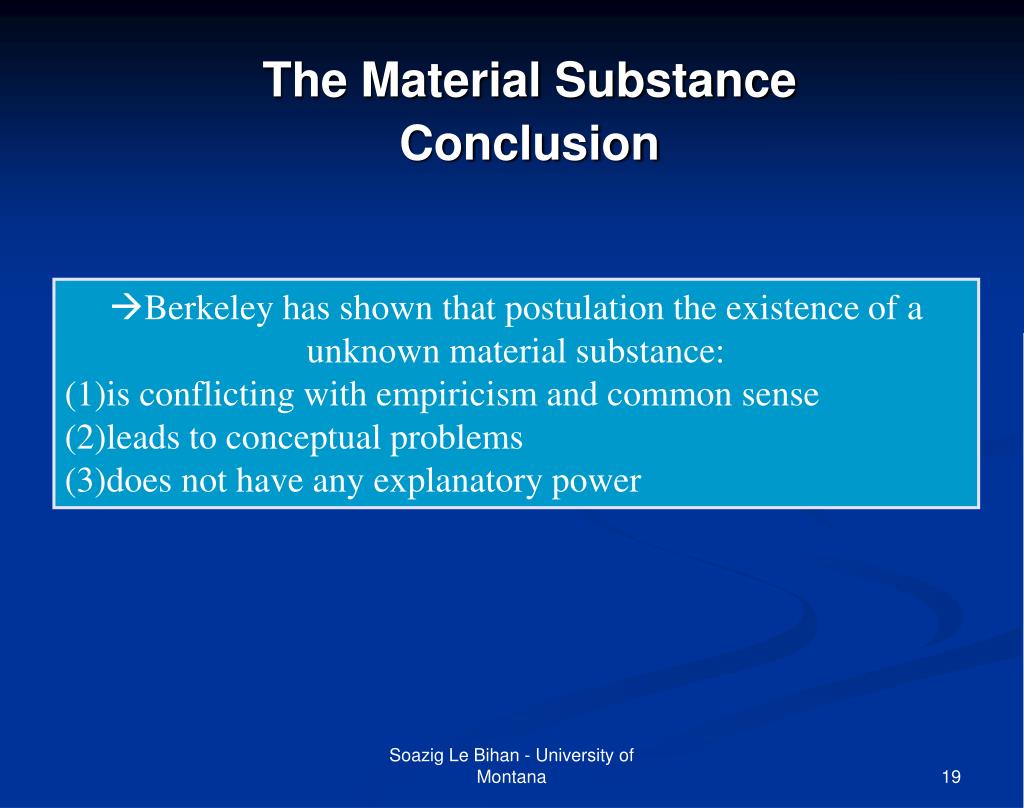 The Material Substance
Conclusion

→Berkeley has shown that postulation the existence of a unknown material substance:
(1)is conflicting with empiricism and common sense
(2)leads to conceptual problems
(3)does not have any explanatory power

Soazig Le Bihan - University of Montana

19